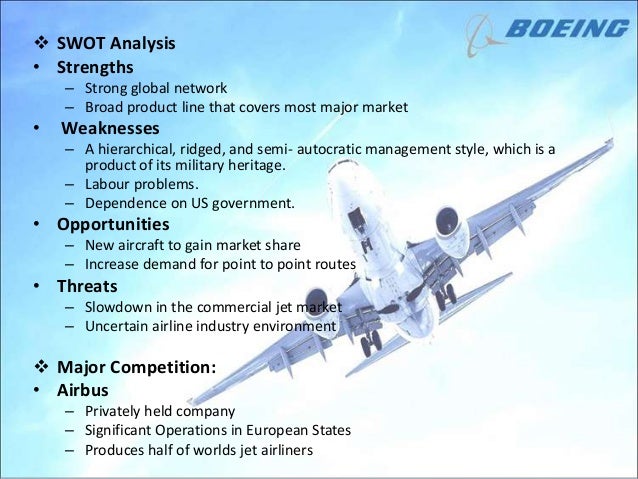 BOEING

❖ SWOT Analysis

• Strengths
– Strong global network
– Broad product line that covers most major market

• Weaknesses
– A hierarchical, ridged, and semi- autocratic management style, which is a product of its military heritage.
– Labour problems.
– Dependence on US government.

• Opportunities
– New aircraft to gain market share
– Increase demand for point to point routes

• Threats
– Slowdown in the commercial jet market
– Uncertain airline industry environment

❖ Major Competition:

• Airbus
– Privately held company
– Significant Operations in European States
– Produces half of worlds jet airliners